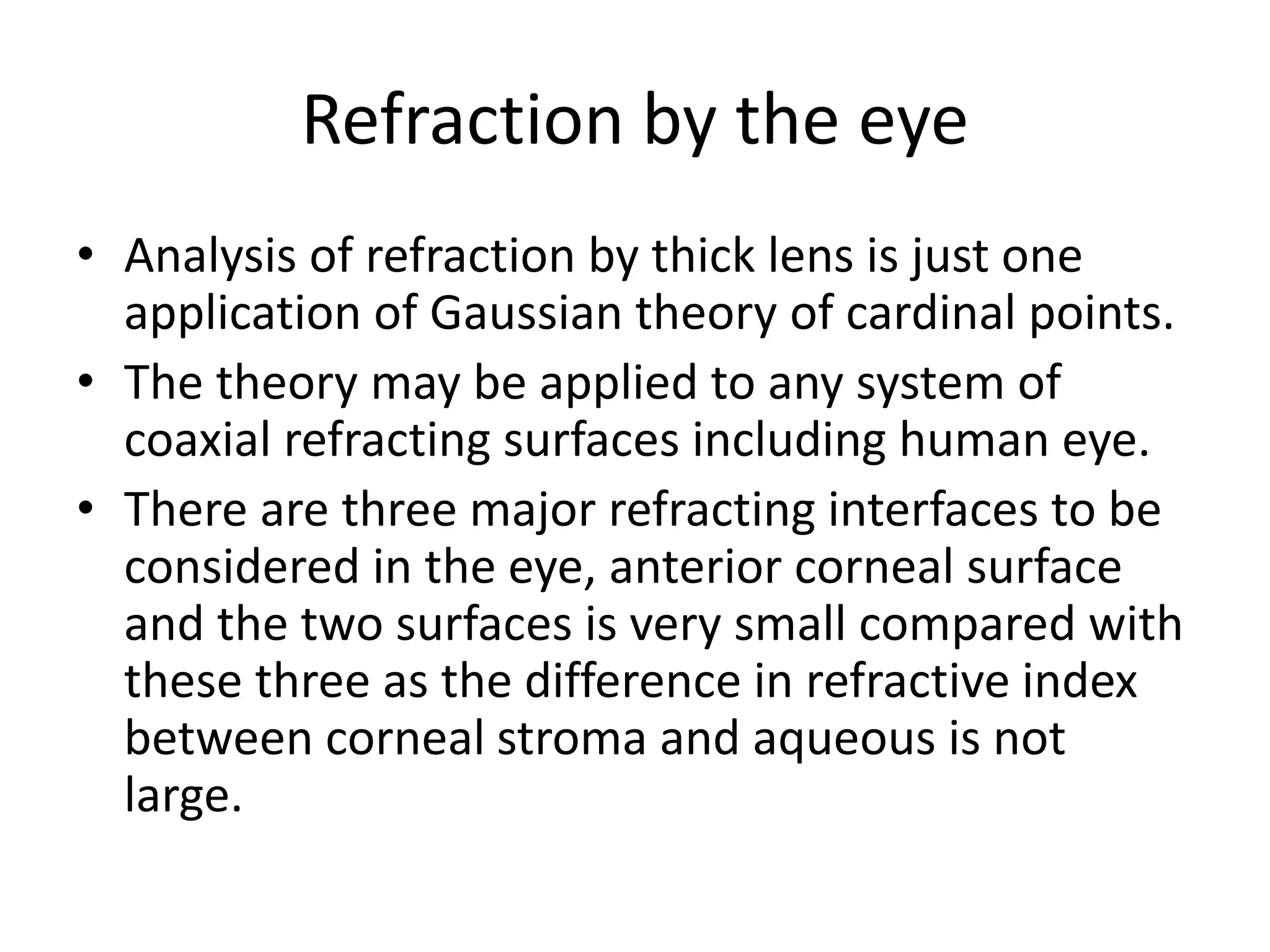 Refraction by the eye

• Analysis of refraction by thick lens is just one application of Gaussian theory of cardinal points.
• The theory may be applied to any system of coaxial refracting surfaces including human eye.
• There are three major refracting interfaces to be considered in the eye, anterior corneal surface and the two surfaces is very small compared with these three as the difference in refractive index between corneal stroma and aqueous is not large.